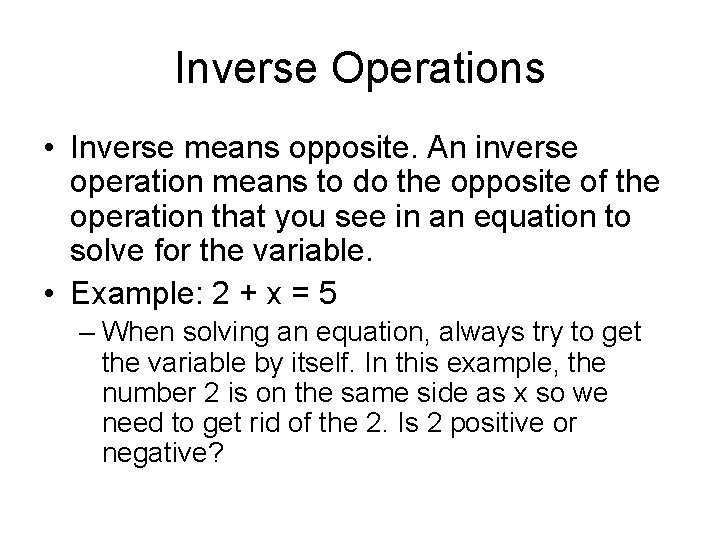 Inverse Operations

• Inverse means opposite. An inverse operation means to do the opposite of the operation that you see in an equation to solve for the variable.

• Example: $2 + x = 5$

– When solving an equation, always try to get the variable by itself. In this example, the number 2 is on the same side as x so we need to get rid of the 2. Is 2 positive or negative?